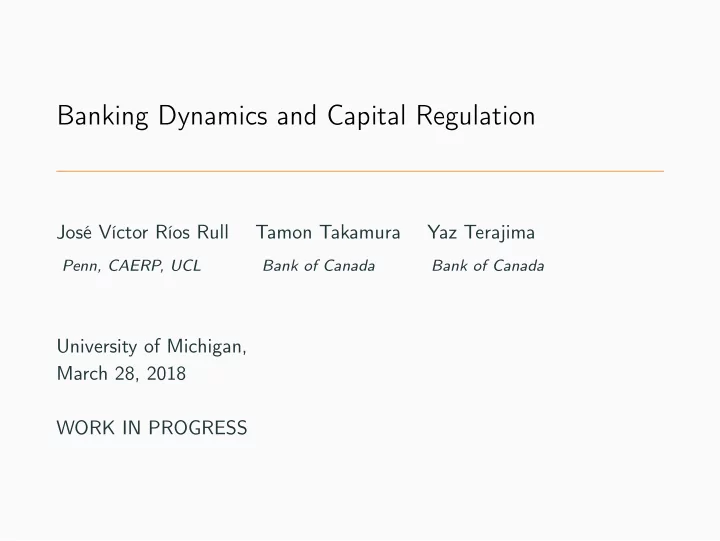 Banking Dynamics and Capital Regulation

José Víctor Ríos Rull
Penn, CAERP, UCL

Tamon Takamura
Bank of Canada

Yaz Terajima
Bank of Canada

University of Michigan,
March 28, 2018

WORK IN PROGRESS